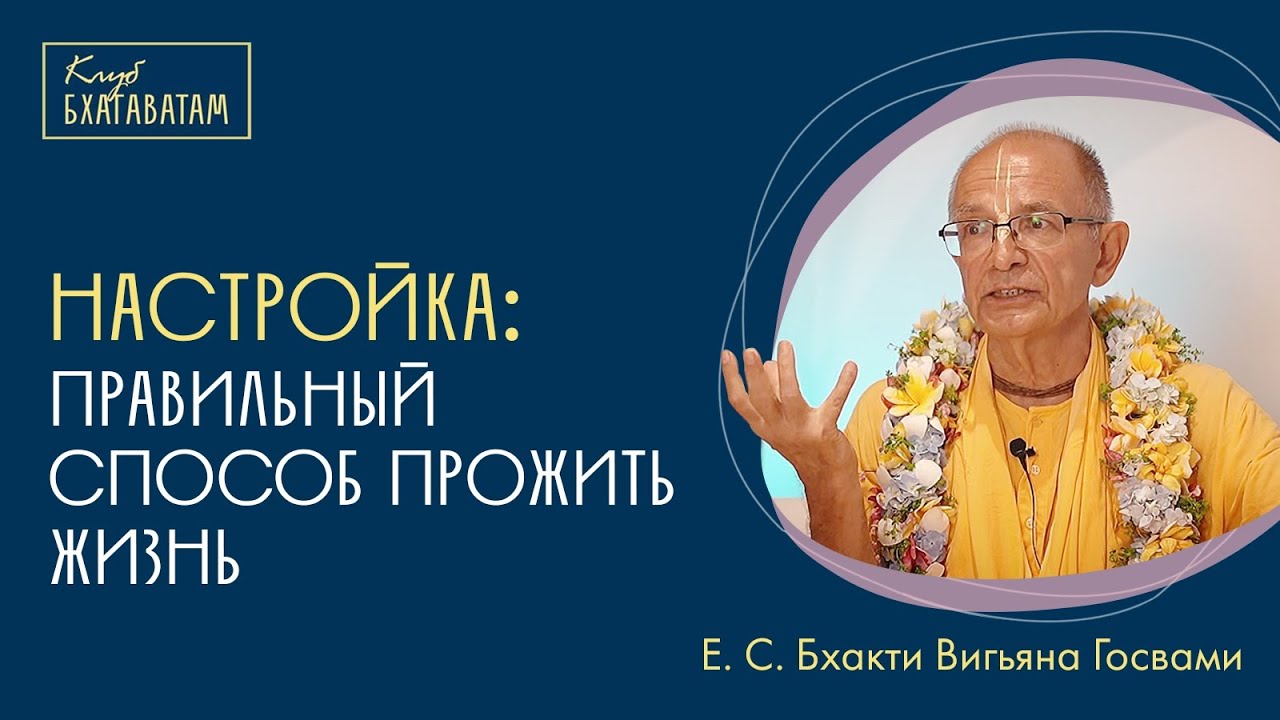 Клуб
БХАГАВАТАМ

НАСТРОЙКА:
ПРАВИЛЬНЫЙ СПОСОБ ПРОЖИТЬ ЖИЗНЬ

Е. С. Бхакти Вигьяна Госвами